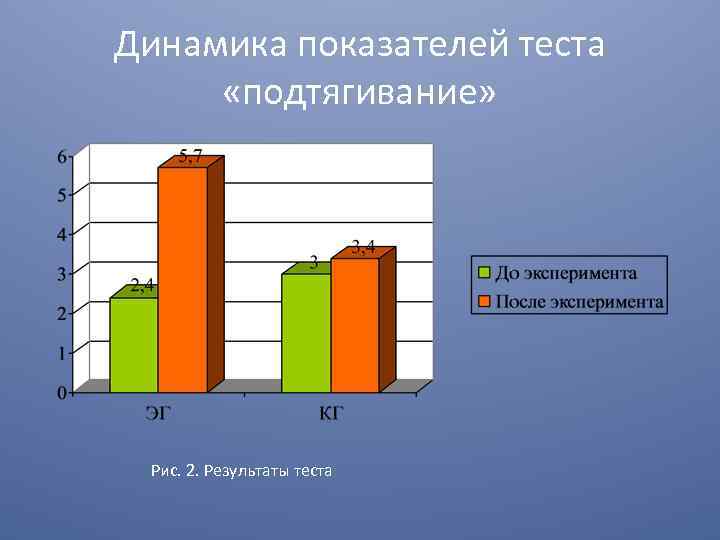 Динамика показателей теста «подтягивание»

6
5
4
3
2
1
0

2,4
5,7
3
3,4

ЭГ
КГ

До эксперимента
После эксперимента

Рис. 2. Результаты теста